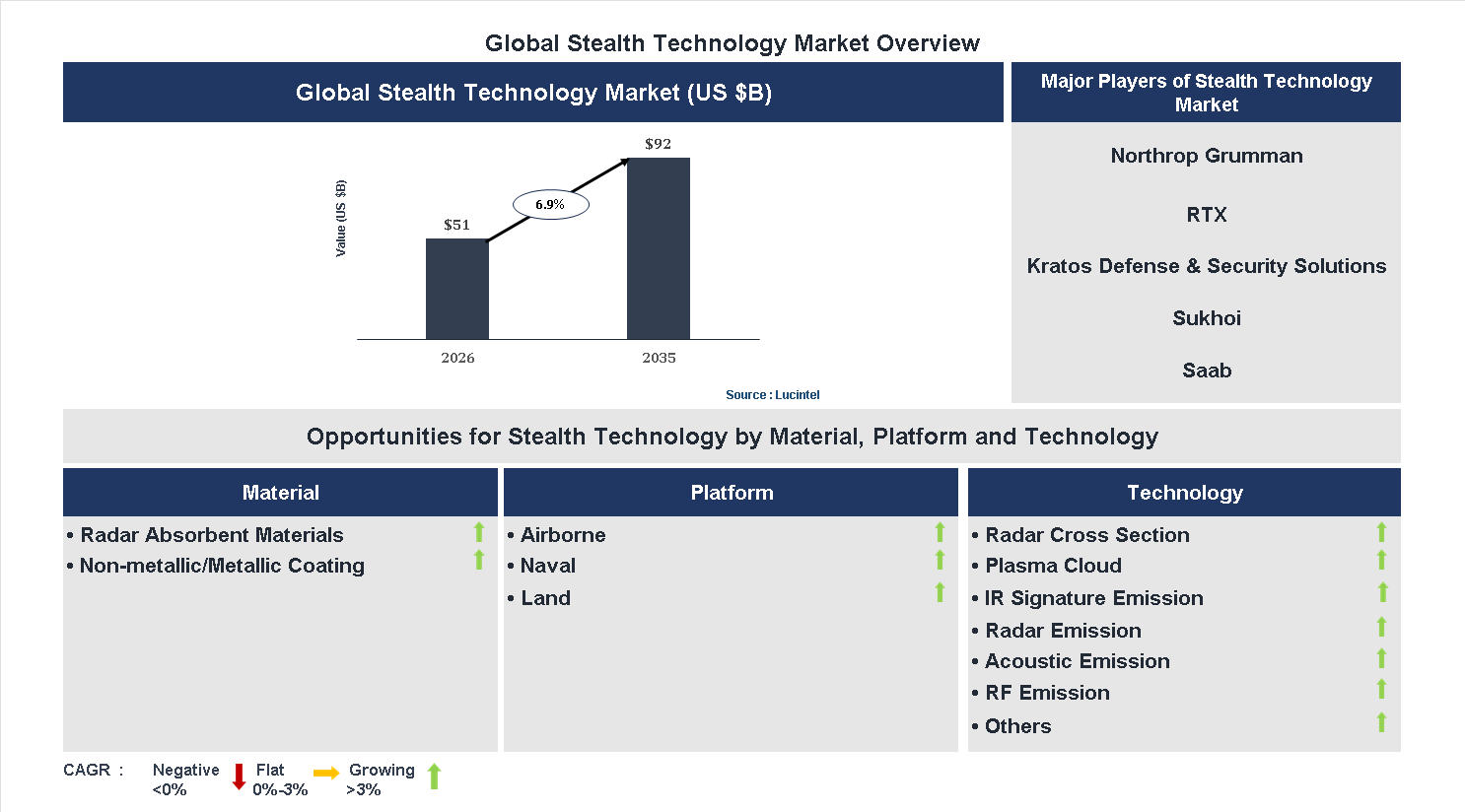 Global Stealth Technology Market Overview

Global Stealth Technology Market (US $B)

Value (US $B)

$51

6.9%

$92

2026

2035

Source : Lucintel

Major Players of Stealth Technology Market

Northrop Grumman

RTX

Kratos Defense & Security Solutions

Sukhoi

Saab

Opportunities for Stealth Technology by Material, Platform and Technology

Material

• Radar Absorbent Materials
• Non-metallic/Metallic Coating

Platform

• Airborne
• Naval
• Land

Technology

• Radar Cross Section
• Plasma Cloud
• IR Signature Emission
• Radar Emission
• Acoustic Emission
• RF Emission
• Others

CAGR : Negative <0% Flat 0%-3% Growing >3%